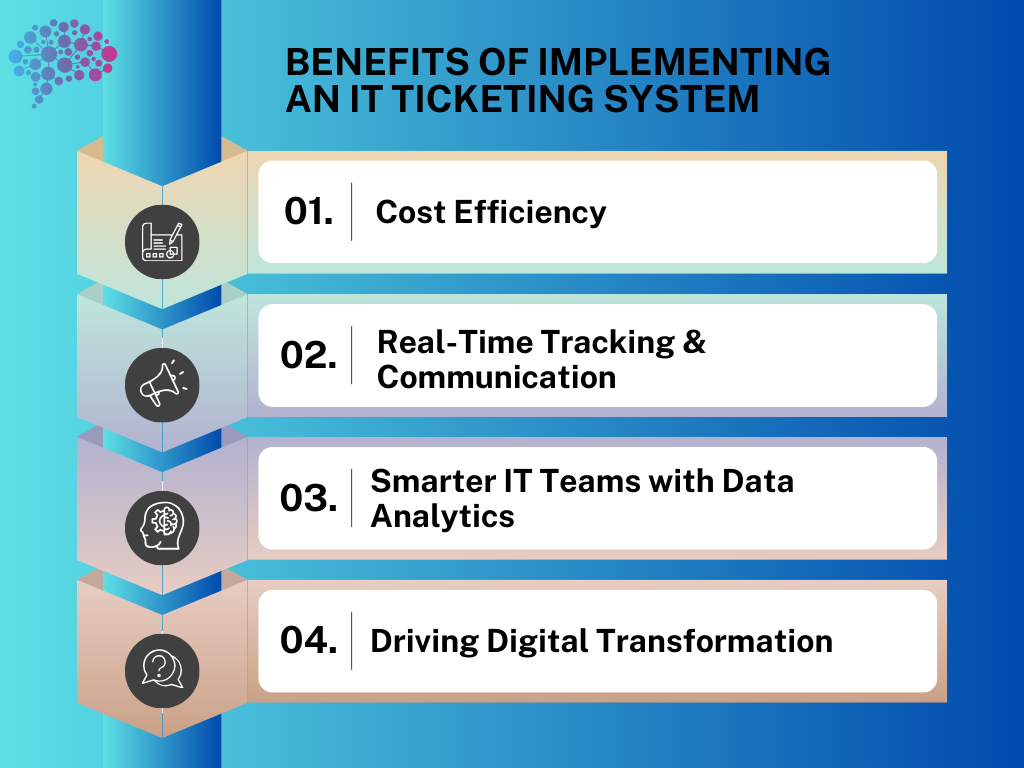 BENEFITS OF IMPLEMENTING AN IT TICKETING SYSTEM

01. Cost Efficiency

02. Real-Time Tracking & Communication

03. Smarter IT Teams with Data Analytics

04. Driving Digital Transformation